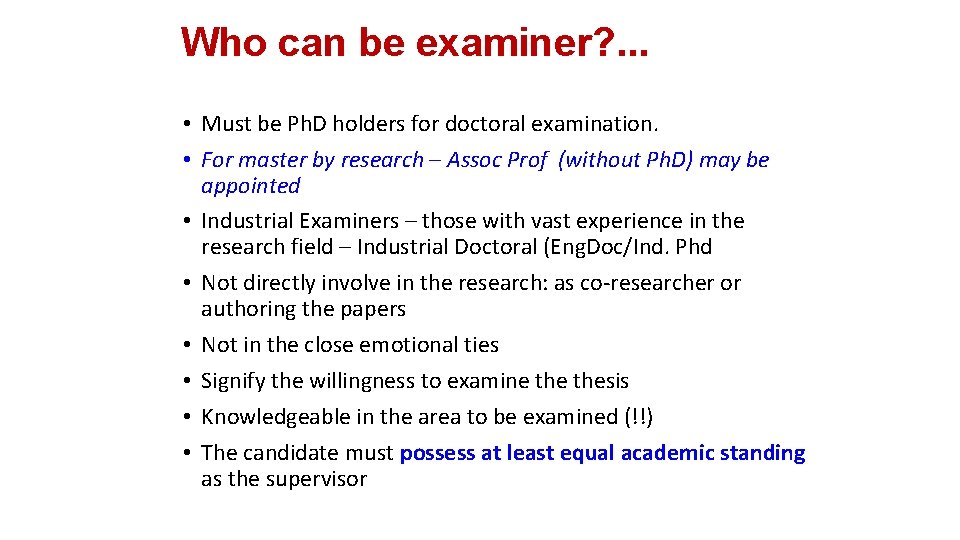 Who can be examiner?...

• Must be Ph.D holders for doctoral examination.
• For master by research – Assoc Prof (without Ph.D) may be appointed
• Industrial Examiners – those with vast experience in the research field – Industrial Doctoral (Eng.Doc/Ind. Phd
• Not directly involve in the research: as co-researcher or authoring the papers
• Not in the close emotional ties
• Signify the willingness to examine the thesis
• Knowledgeable in the area to be examined (!!)
• The candidate must possess at least equal academic standing as the supervisor